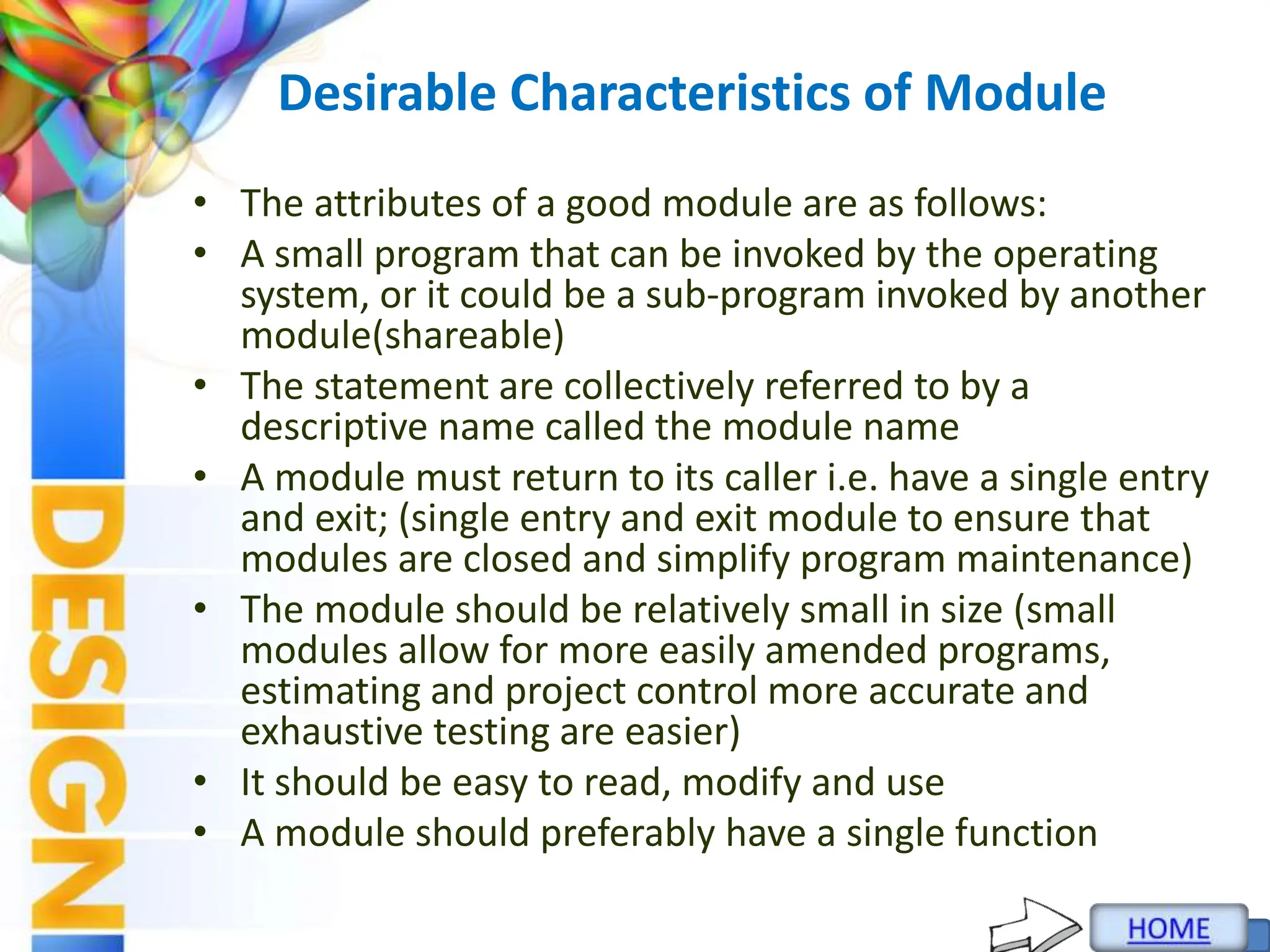 Desirable Characteristics of Module

• The attributes of a good module are as follows:
• A small program that can be invoked by the operating system, or it could be a sub-program invoked by another module(shareable)
• The statement are collectively referred to by a descriptive name called the module name
• A module must return to its caller i.e. have a single entry and exit; (single entry and exit module to ensure that modules are closed and simplify program maintenance)
• The module should be relatively small in size (small modules allow for more easily amended programs, estimating and project control more accurate and exhaustive testing are easier)
• It should be easy to read, modify and use
• A module should preferably have a single function

DESIGN

HOME